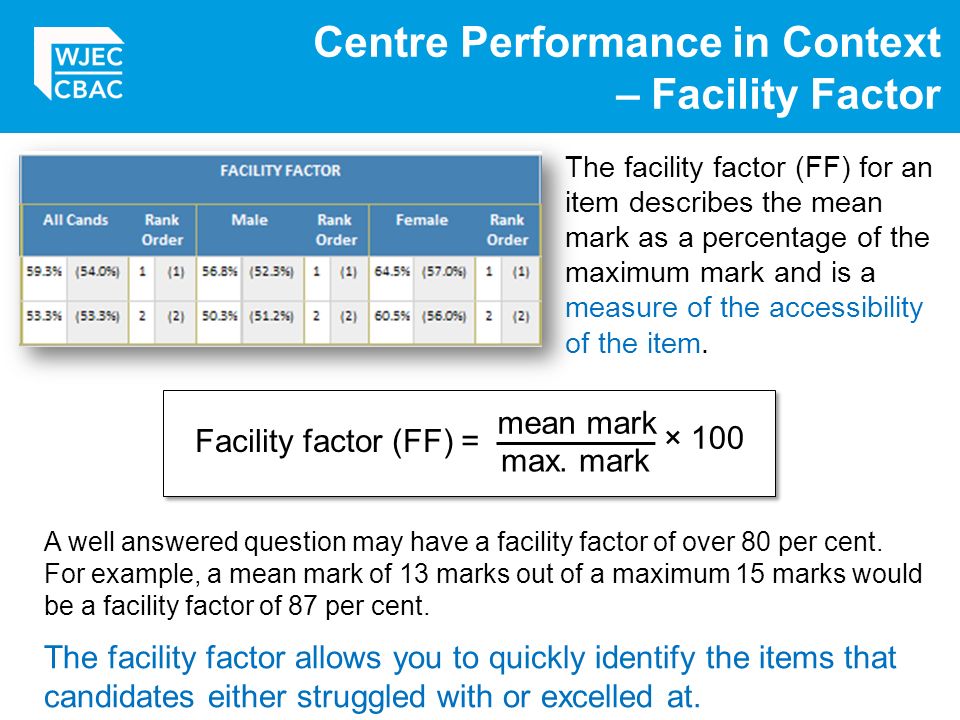 WJEC
CBAC

Centre Performance in Context – Facility Factor

| FACILITY FACTOR | | | | | | | | | | | |
|---|---|---|---|---|---|---|---|---|---|---|---|
| All Cands | | Rank Order | | Male | | Rank Order | | Female | | Rank Order | |
| 59.3% | (54.0%) | 1 | (1) | 56.8% | (52.3%) | 1 | (1) | 64.5% | (57.0%) | 1 | (1) |
| 53.3% | (53.3%) | 2 | (2) | 50.3% | (51.2%) | 2 | (2) | 60.5% | (56.0%) | 2 | (2) |

The facility factor (FF) for an item describes the mean mark as a percentage of the maximum mark and is a measure of the accessibility of the item.

Facility factor (FF) = $\frac{\text{mean mark}}{\text{max. mark}} \times 100$

A well answered question may have a facility factor of over 80 per cent. For example, a mean mark of 13 marks out of a maximum 15 marks would be a facility factor of 87 per cent.

The facility factor allows you to quickly identify the items that candidates either struggled with or excelled at.